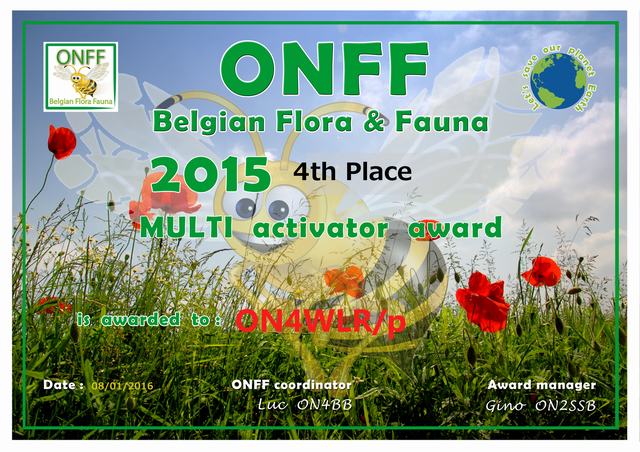 ONFF
Belgian Flora Fauna

ONFF
Belgian Flora & Fauna

Let's save our planet Earth

2015 4th Place

MULTI activator award

is awarded to : ON4WLR/p

Date : 08/01/2016

ONFF coordinator
Luc ON4BB

Award manager
Gino ON2SSB